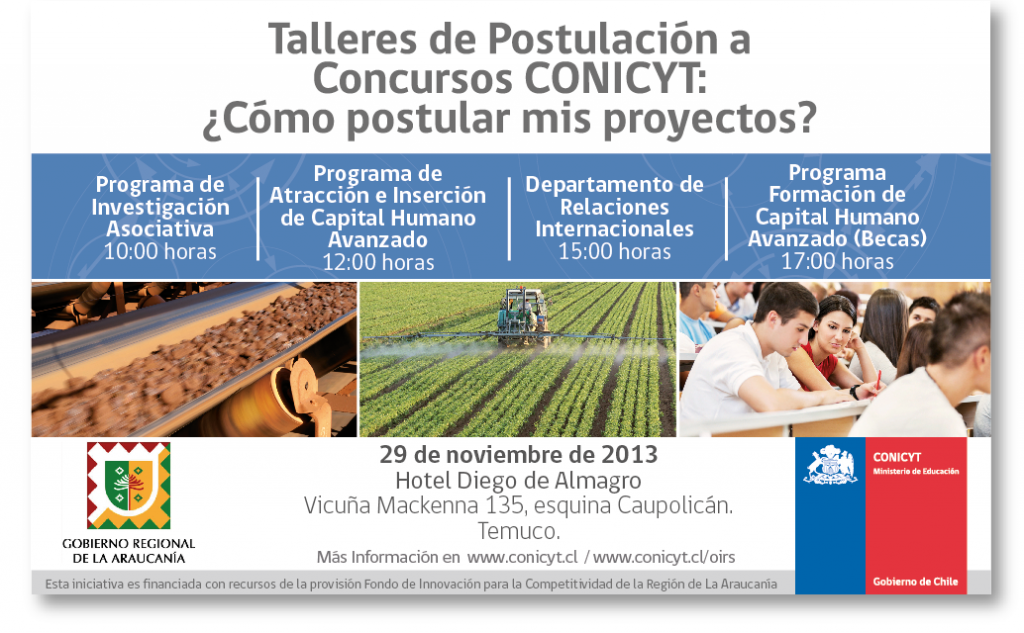 Talleres de Postulación a Concursos CONICYT: ¿Cómo postular mis proyectos?

Programa de Investigación Asociativa
10:00 horas

Programa de Atracción e Inserción de Capital Humano Avanzado
12:00 horas

Departamento de Relaciones Internacionales
15:00 horas

Programa Formación de Capital Humano Avanzado (Becas)
17:00 horas

GOBIERNO REGIONAL DE LA ARAUCANÍA

29 de noviembre de 2013
Hotel Diego de Almagro
Vicuña Mackenna 135, esquina Caupolicán.
Temuco.

Más Información en www.conicyt.cl / www.conicyt.cl/oirs

CONICYT
Ministerio de Educación

Gobierno de Chile

Esta iniciativa es financiada con recursos de la provisión Fondo de Innovación para la Competitividad de la Región de La Araucanía